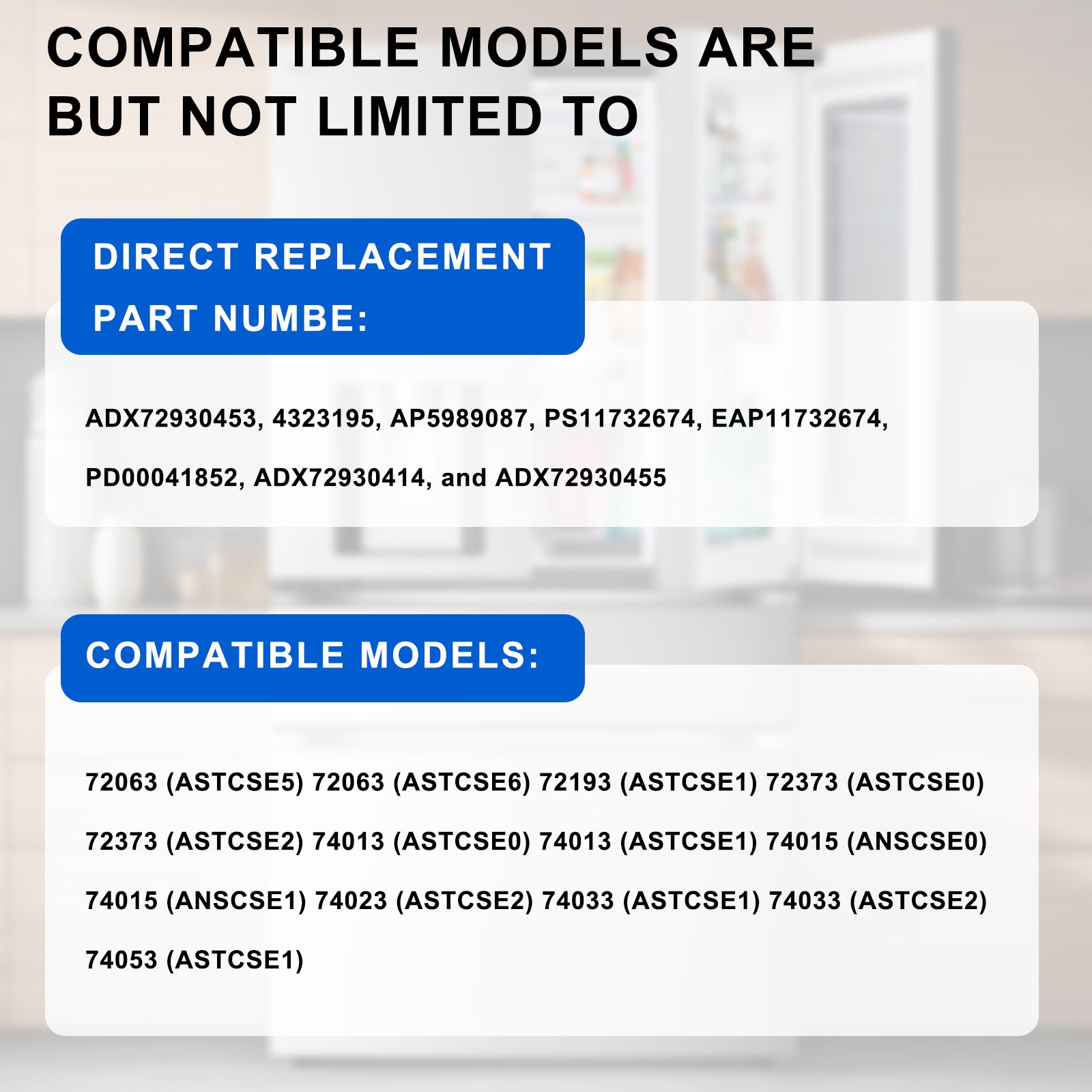 COMPATIBLE MODELS ARE BUT NOT LIMITED TO

DIRECT REPLACEMENT PART NUMBE:

ADX72930453, 4323195, AP5989087, PS11732674, EAP11732674, PD00041852, ADX72930414, and ADX72930455

COMPATIBLE MODELS:

72063 (ASTCSE5) 72063 (ASTCSE6) 72193 (ASTCSE1) 72373 (ASTCSE0) 72373 (ASTCSE2) 74013 (ASTCSE0) 74013 (ASTCSE1) 74015 (ANSCSE0) 74015 (ANSCSE1) 74023 (ASTCSE2) 74033 (ASTCSE1) 74033 (ASTCSE2) 74053 (ASTCSE1)